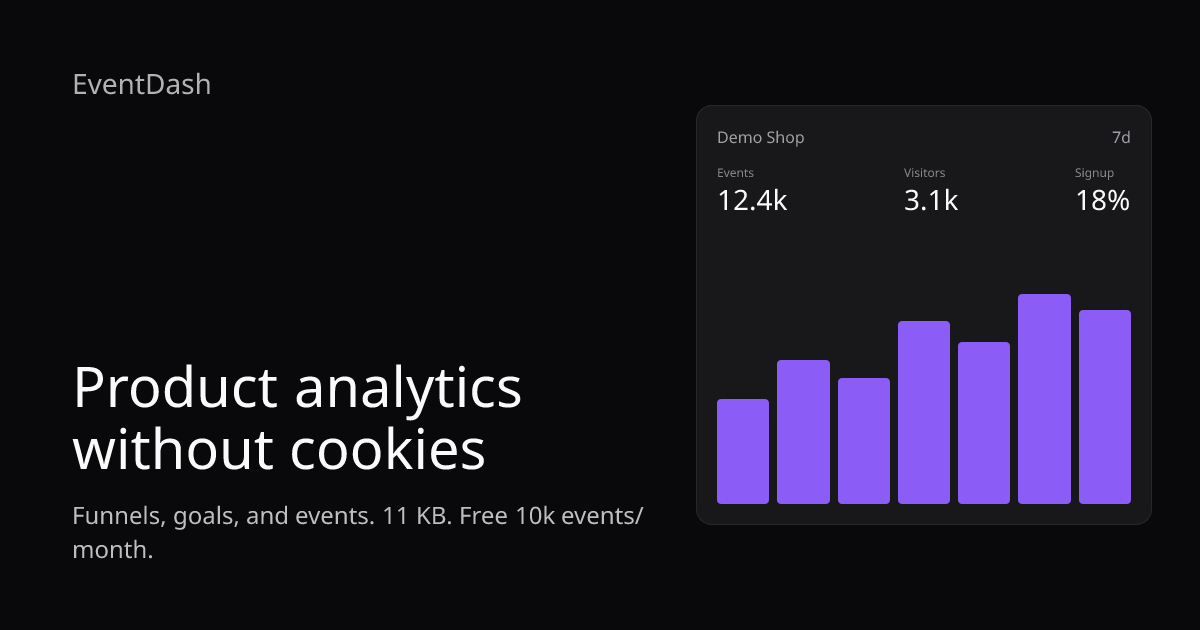 EventDash

Product analytics without cookies

Funnels, goals, and events. 11 KB. Free 10k events/month.

Demo Shop
7d

Events
12.4k

Visitors
3.1k

Signup
18%